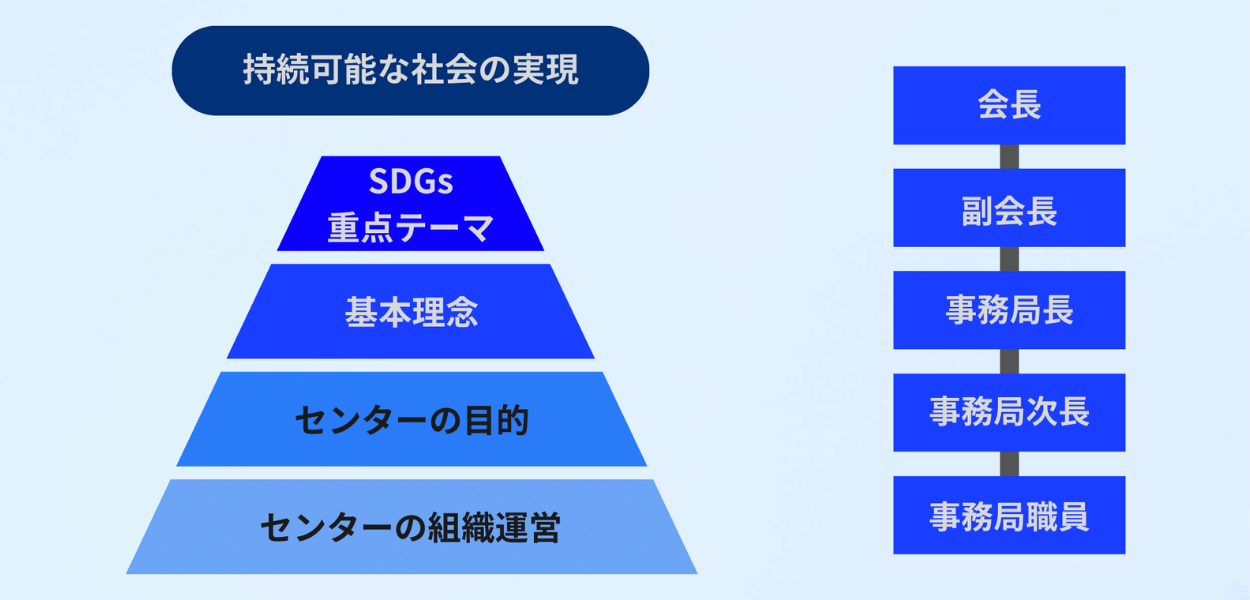 持続可能な社会の実現

SDGs
重点テーマ

基本理念

センターの目的

センターの組織運営

会長

副会長

事務局長

事務局次長

事務局職員